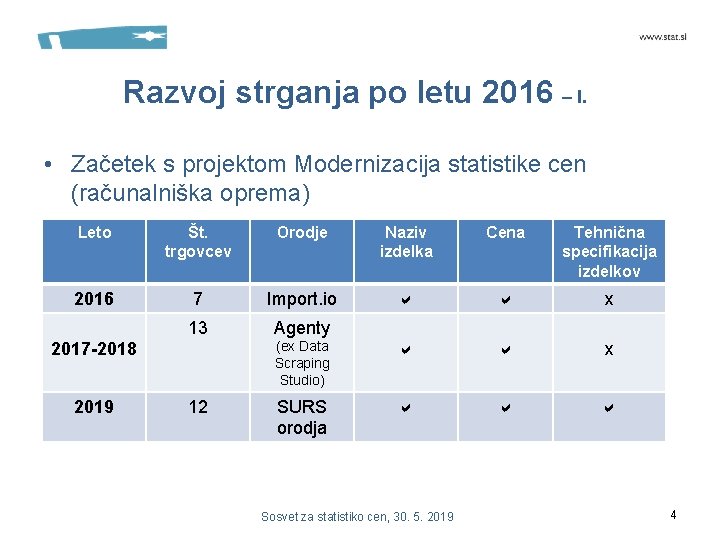 www.stat.si

Razvoj strganja po letu 2016 – I.

• Začetek s projektom Modernizacija statistike cen (računalniška oprema)

| Leto | Št. trgovcev | Orodje | Naziv izdelka | Cena | Tehnična specifikacija izdelkov |
|---|---|---|---|---|---|
| 2016 | 7 | Import.io | ✔ | ✔ | x |
| 2017-2018 | 13 | Agenty (ex Data Scraping Studio) | ✔ | ✔ | x |
| 2019 | 12 | SURS orodja | ✔ | ✔ | ✔ |

Sosvet za statistiko cen, 30. 5. 2019

4